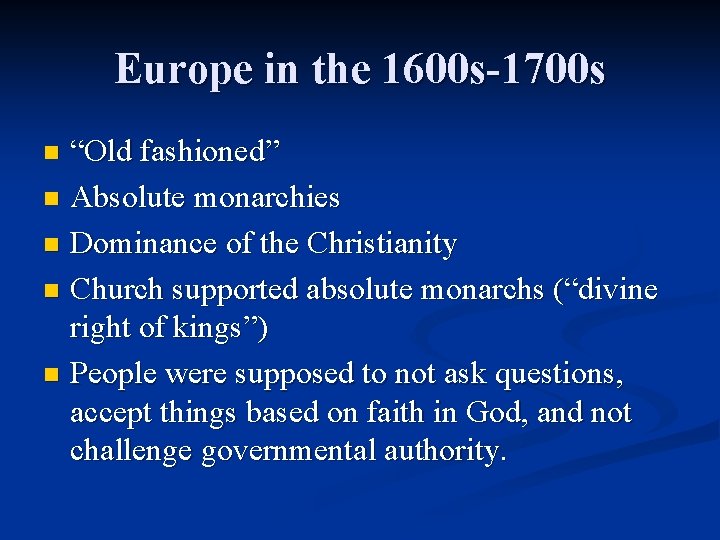 Europe in the 1600s-1700s

- “Old fashioned”
- Absolute monarchies
- Dominance of the Christianity
- Church supported absolute monarchs (“divine right of kings”)
- People were supposed to not ask questions, accept things based on faith in God, and not challenge governmental authority.